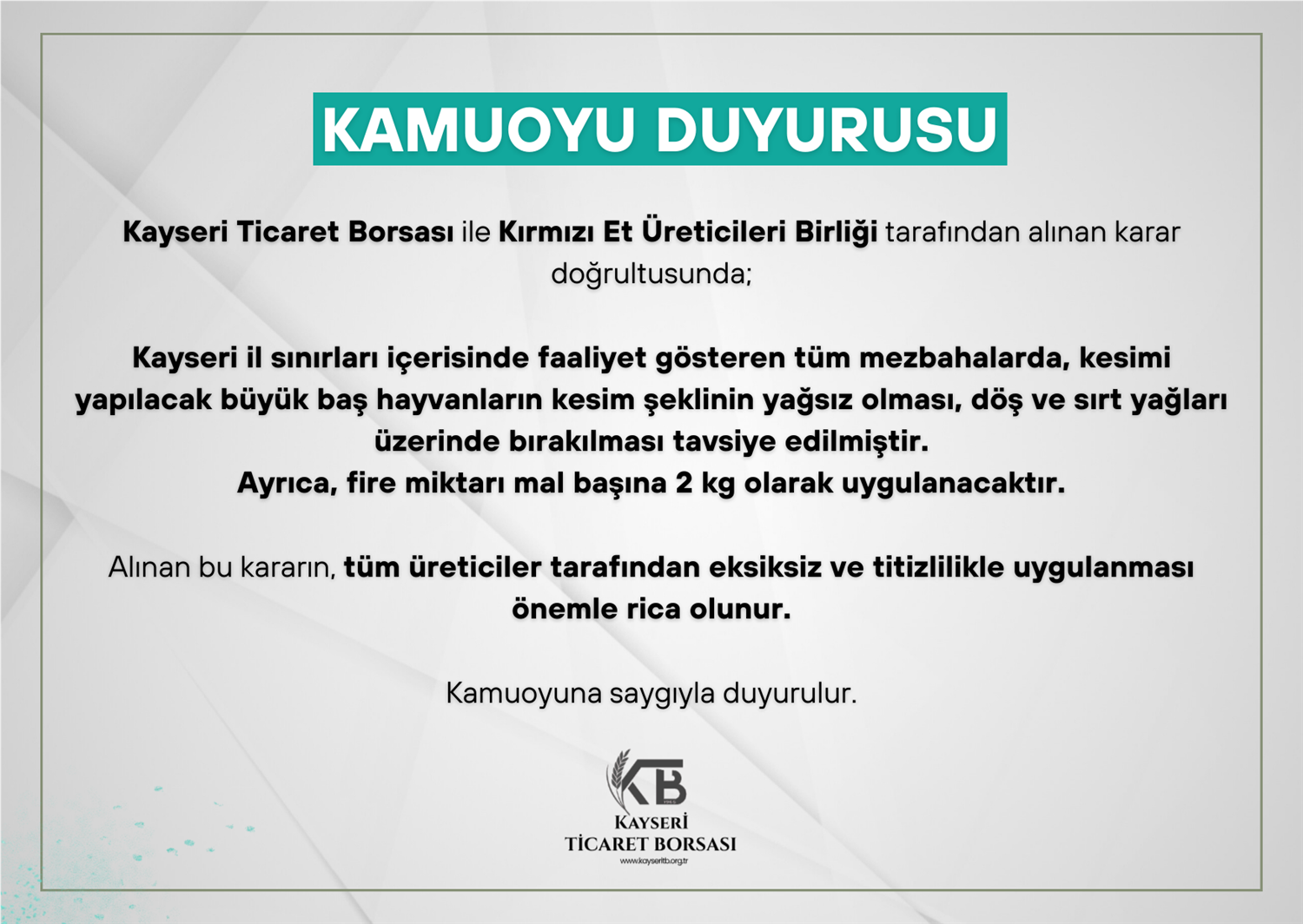 KAMUOYU DUYURUSU

Kayseri Ticaret Borsası ile Kırmızı Et Üreticileri Birliği tarafından alınan karar doğrultusunda;

Kayseri il sınırları içerisinde faaliyet gösteren tüm mezbahalarda, kesimi yapılacak büyük baş hayvanların kesim şeklinin yağsız olması, döş ve sırt yağları üzerinde bırakılması tavsiye edilmiştir.
Ayrıca, fire miktarı mal başına 2 kg olarak uygulanacaktır.

Alınan bu kararın, tüm üreticiler tarafından eksiksiz ve titizlilikle uygulanması önemle rica olunur.

Kamuoyuna saygıyla duyurulur.

KB
KAYSERİ
TİCARET BORSASI
www.kayseritb.org.tr